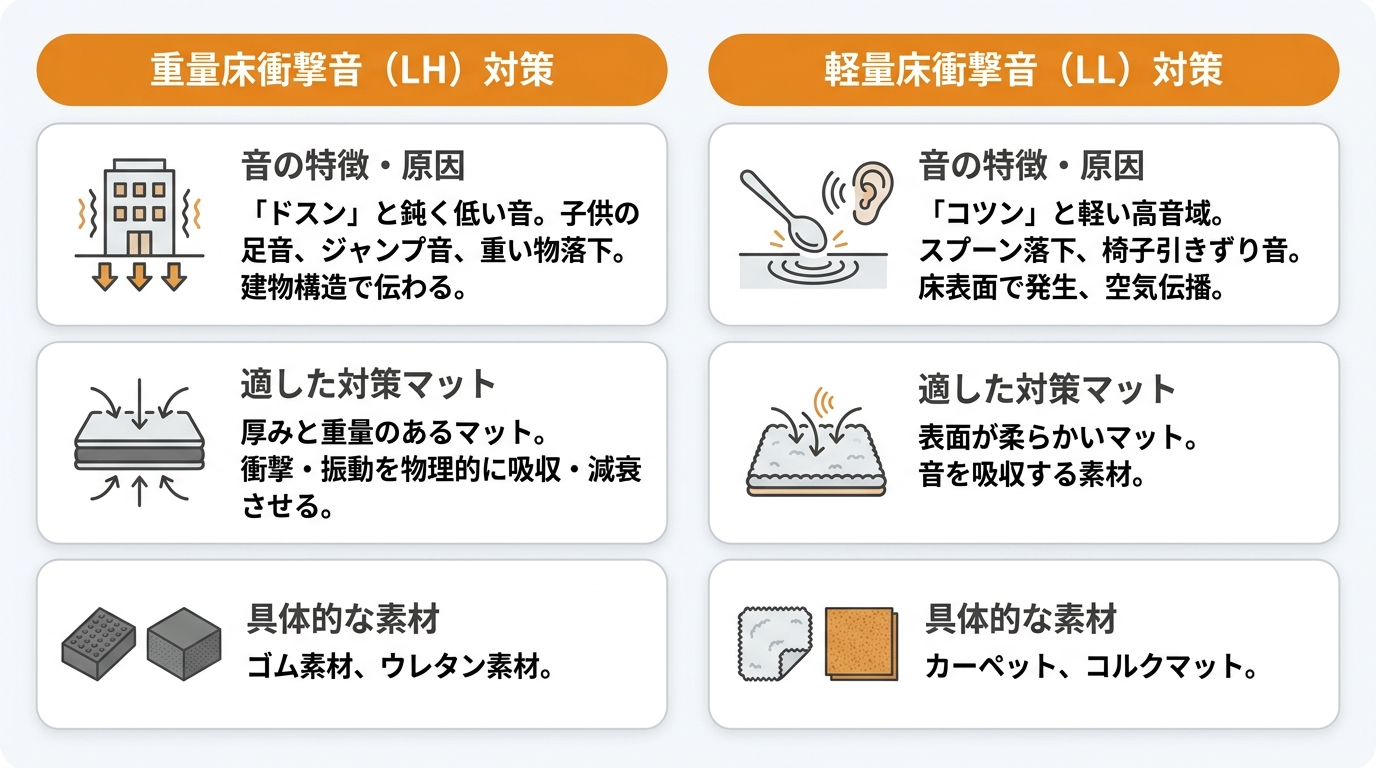 重量床衝撃音（LH）対策

音の特徴・原因
「ドスン」と鈍く低い音。子供の足音、ジャンプ音、重い物落下。建物構造で伝わる。

適した対策マット
厚みと重量のあるマット。衝撃・振動を物理的に吸収・減衰させる。

具体的な素材
ゴム素材、ウレタン素材。

軽量床衝撃音（LL）対策

音の特徴・原因
「コツン」と軽い高音域。スプーン落下、椅子引きずり音。床表面で発生、空気伝播。

適した対策マット
表面が柔らかいマット。音を吸収する素材。

具体的な素材
カーペット、コルクマット。